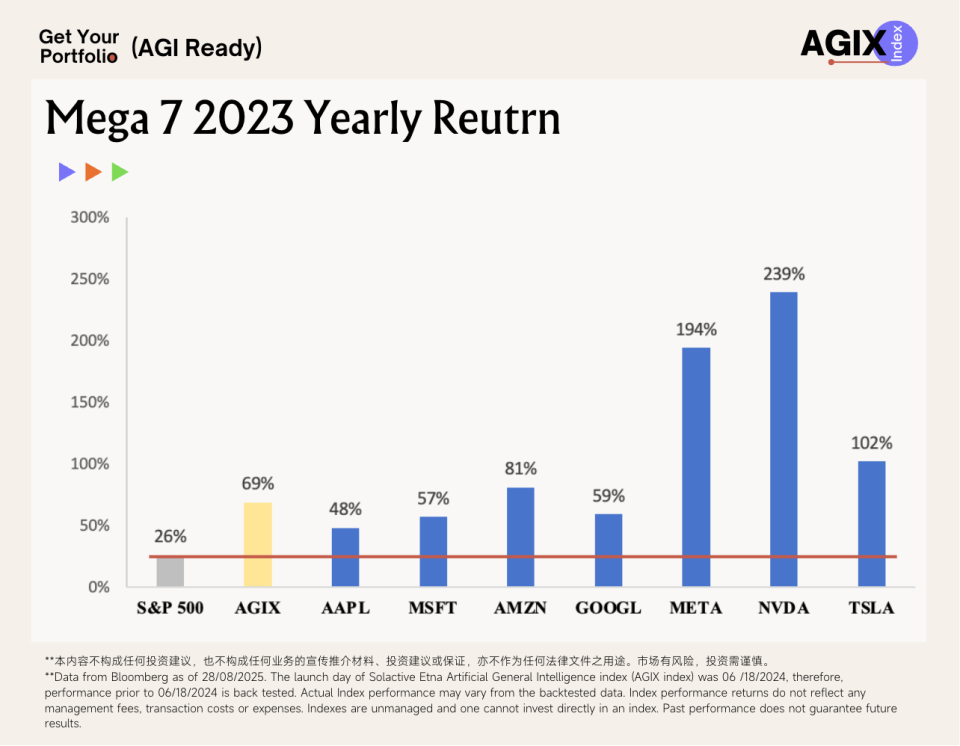 Get Your Portfolio (AGI Ready)

AGIX Index

Mega 7 2023 Yearly Reutrn

300%
250%
200%
150%
100%
50%
0%

26%
69%
48%
57%
81%
59%
194%
239%
102%

S&P 500 AGIX AAPL MSFT AMZN GOOGL META NVDA TSLA

**本内容不构成任何投资建议，也不构成任何业务的宣传推介材料、投资建议或保证，亦不作为任何法律文件之用途。市场有风险，投资需谨慎。
**Data from Bloomberg as of 28/08/2025. The launch day of Solactive Etna Artificial General Intelligence index (AGIX index) was 06 /18/2024, therefore, performance prior to 06/18/2024 is back tested. Actual Index performance may vary from the backtested data. Index performance returns do not reflect any management fees, transaction costs or expenses. Indexes are unmanaged and one cannot invest directly in an index. Past performance does not guarantee future results.